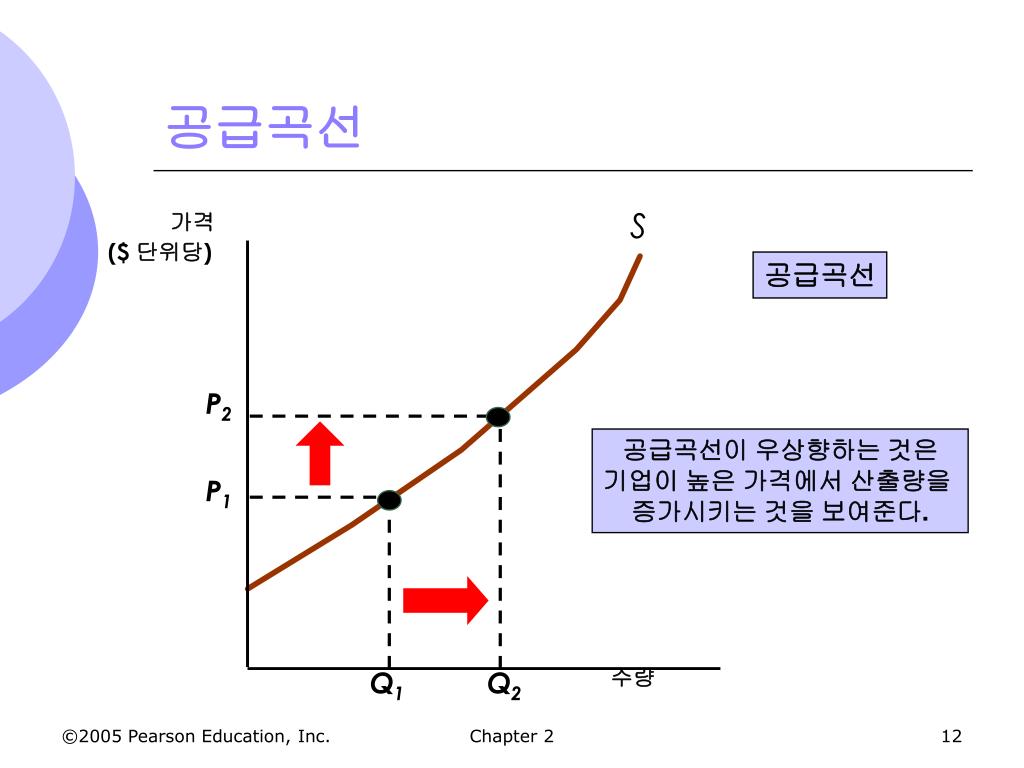 공급곡선

가격
($ 단위당)

S

공급곡선

$P_2$

$P_1$

공급곡선이 우상향하는 것은 기업이 높은 가격에서 산출량을 증가시키는 것을 보여준다.

$Q_1$

$Q_2$

수량

©2005 Pearson Education, Inc.

Chapter 2

12